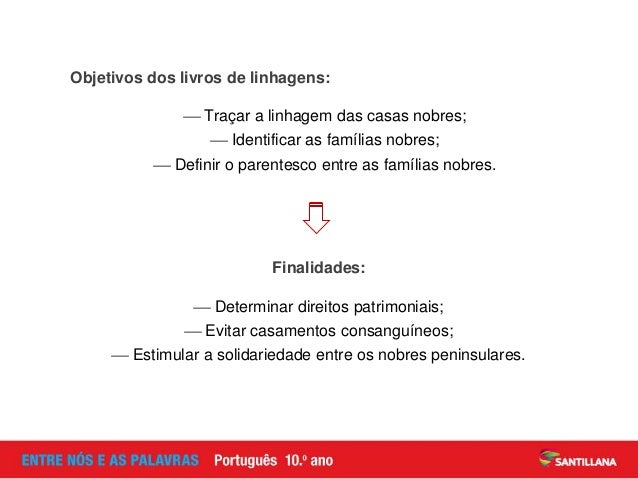 Objetivos dos livros de linhagens:

— Traçar a linhagem das casas nobres;
— Identificar as famílias nobres;
— Definir o parentesco entre as famílias nobres.

Finalidades:

— Determinar direitos patrimoniais;
— Evitar casamentos consanguíneos;
— Estimular a solidariedade entre os nobres peninsulares.

ENTRE NÓS E AS PALAVRAS Português 10.º ano

SANTILLANA